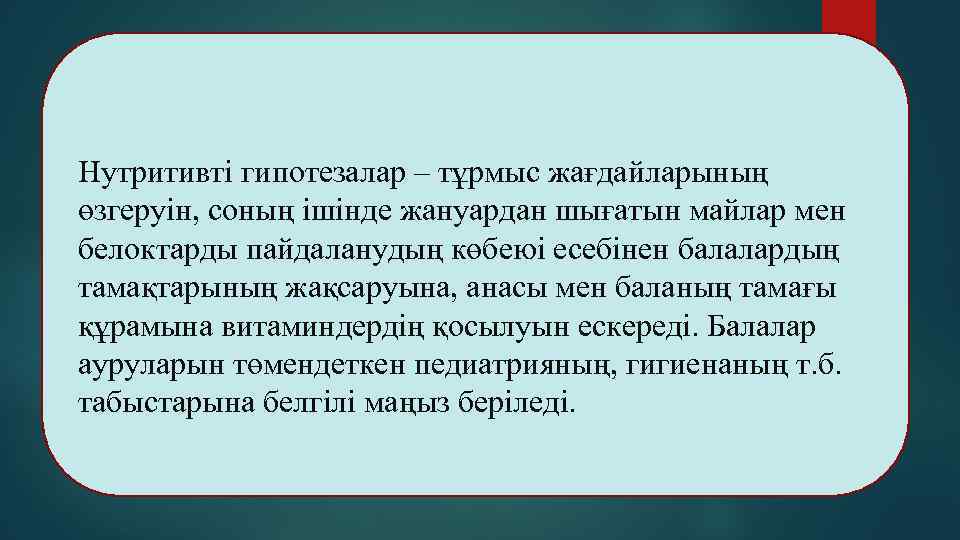 Нутритивті гипотезалар – тұрмыс жағдайларының өзгеруін, соның ішінде жануардан шығатын майлар мен белоктарды пайдаланудың көбеюі есебінен балалардың тамақтарының жақсаруына, анасы мен баланың тамағы құрамына витаминдердің қосылуын ескереді. Балалар ауруларын төмендеткен педиатрияның, гигиенаның т.б. табыстарына белгілі маңыз беріледі.